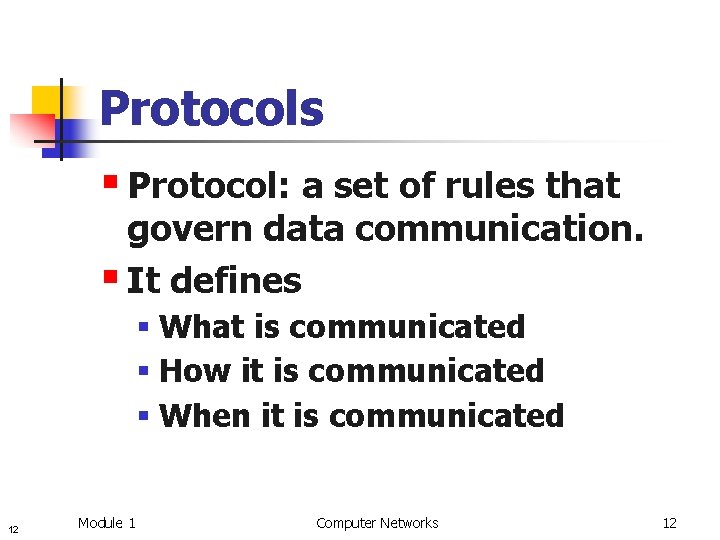 Protocols

- Protocol: a set of rules that govern data communication.
- It defines
  - What is communicated
  - How it is communicated
  - When it is communicated

12 Module 1 Computer Networks 12